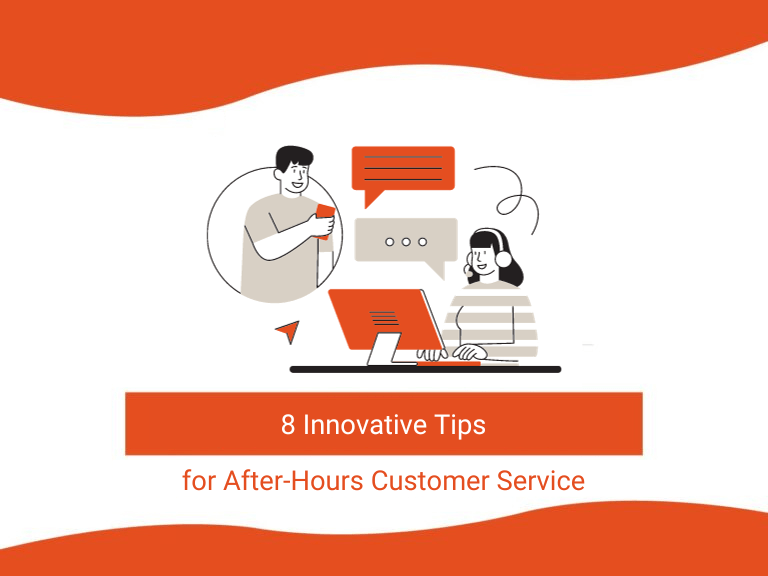 8 Innovative Tips

for After-Hours Customer Service